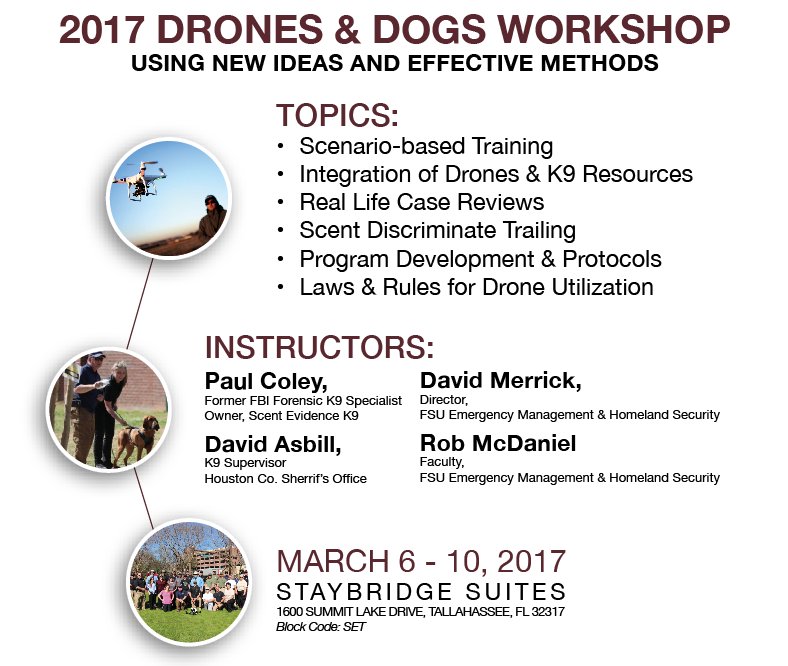 2017 DRONES & DOGS WORKSHOP
USING NEW IDEAS AND EFFECTIVE METHODS

TOPICS:
• Scenario-based Training
• Integration of Drones & K9 Resources
• Real Life Case Reviews
• Scent Discriminate Trailing
• Program Development & Protocols
• Laws & Rules for Drone Utilization

INSTRUCTORS:
Paul Coley,
Former FBI Forensic K9 Specialist
Owner, Scent Evidence K9

David Asbill,
K9 Supervisor
Houston Co. Sherrif's Office

David Merrick,
Director,
FSU Emergency Management & Homeland Security

Rob McDaniel
Faculty,
FSU Emergency Management & Homeland Security

MARCH 6 - 10, 2017
STAYBRIDGE SUITES
1600 SUMMIT LAKE DRIVE, TALLAHASSEE, FL 32317
Block Code: SET